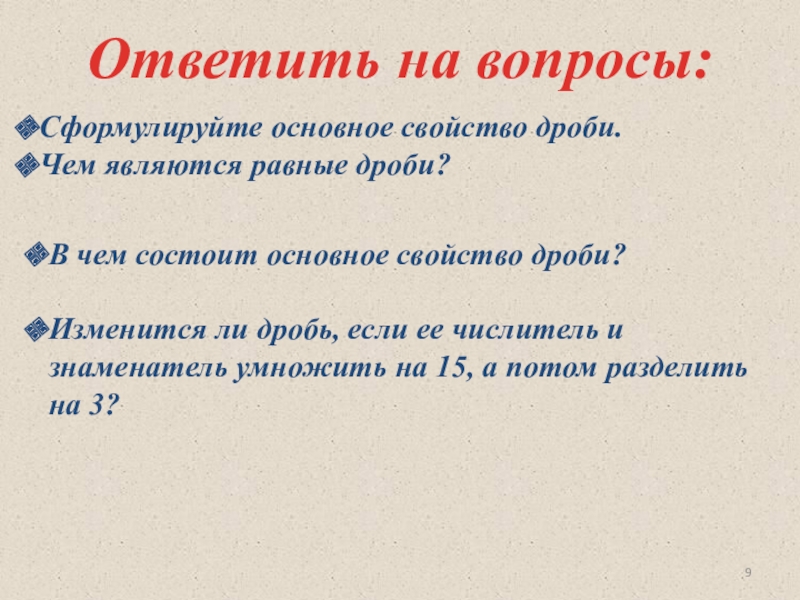 Ответить на вопросы:

Сформулируйте основное свойство дроби.
Чем являются равные дроби?

В чем состоит основное свойство дроби?

Изменится ли дробь, если ее числитель и знаменатель умножить на 15, а потом разделить на 3?

9